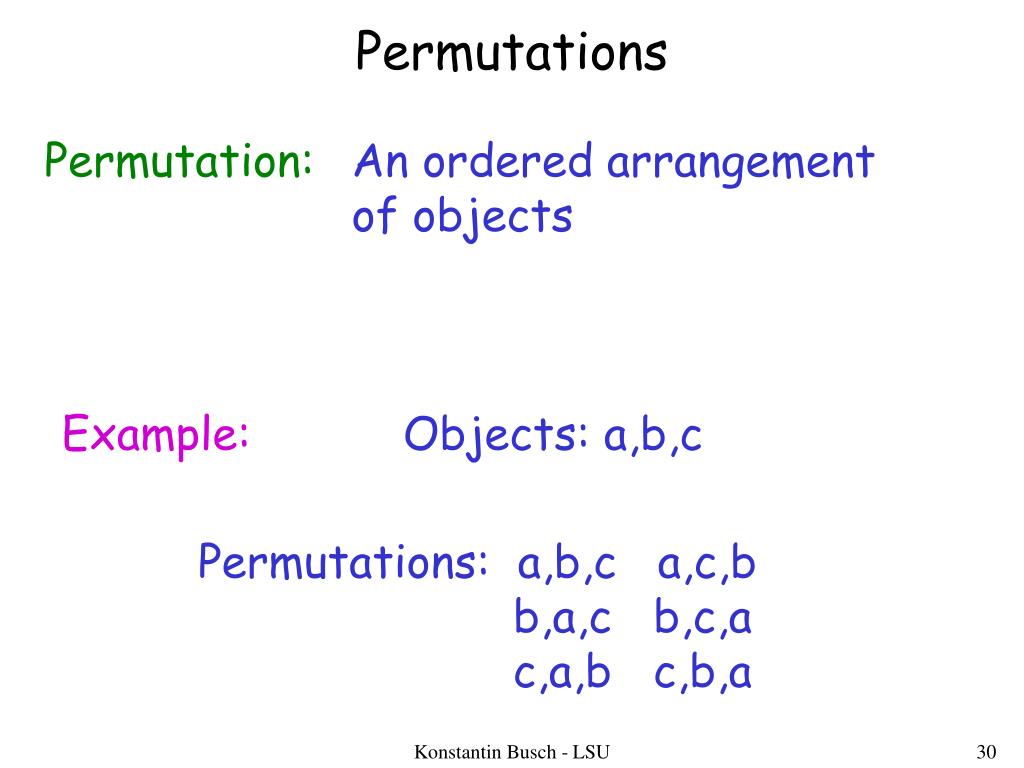 Permutations

Permutation: An ordered arrangement of objects

Example: Objects: a,b,c

Permutations: a,b,c a,c,b
b,a,c b,c,a
c,a,b c,b,a

Konstantin Busch - LSU

30